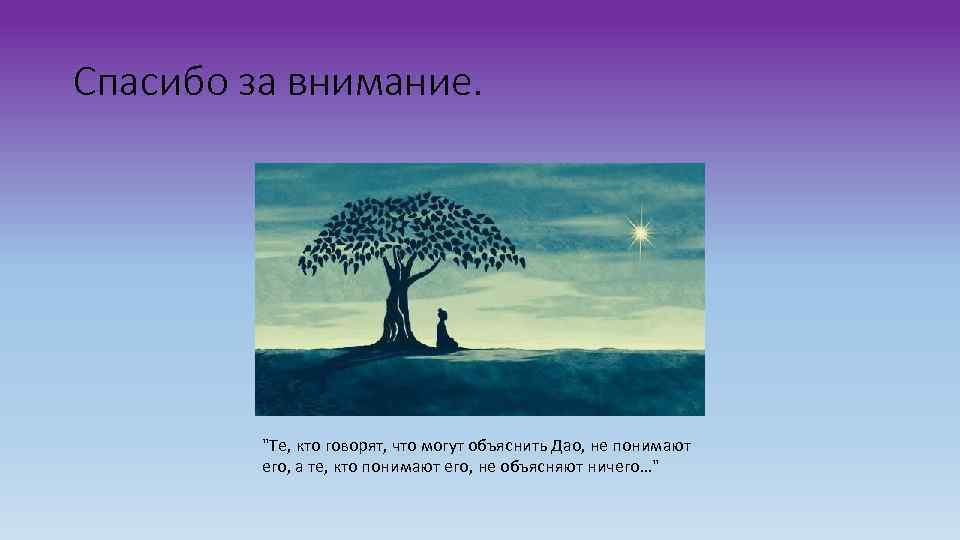 Спасибо за внимание.

"Те, кто говорят, что могут объяснить Дао, не понимают его, а те, кто понимают его, не объясняют ничего…"